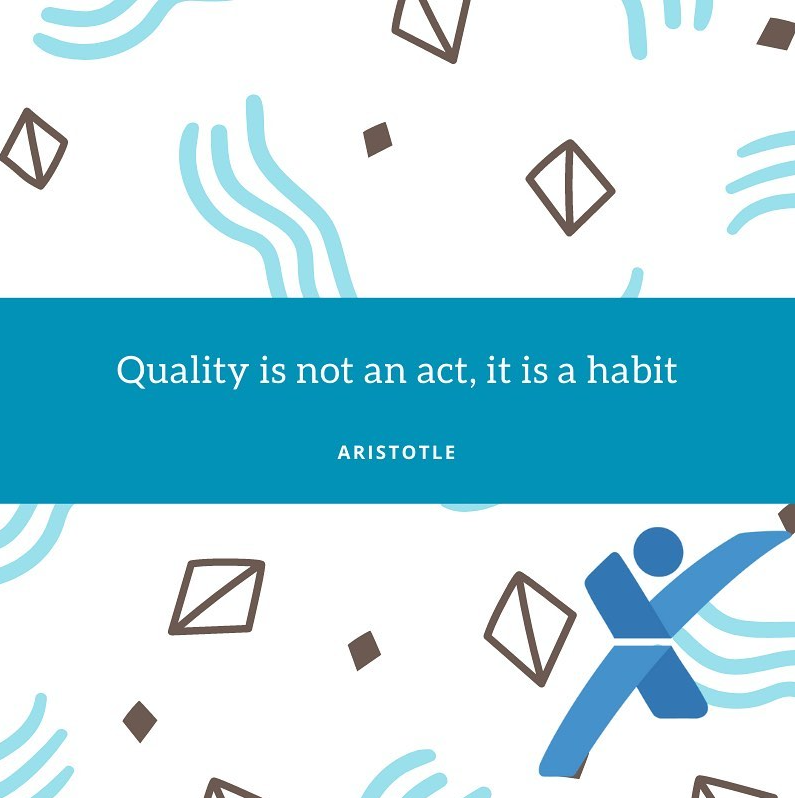 Quality is not an act, it is a habit

ARISTOTLE